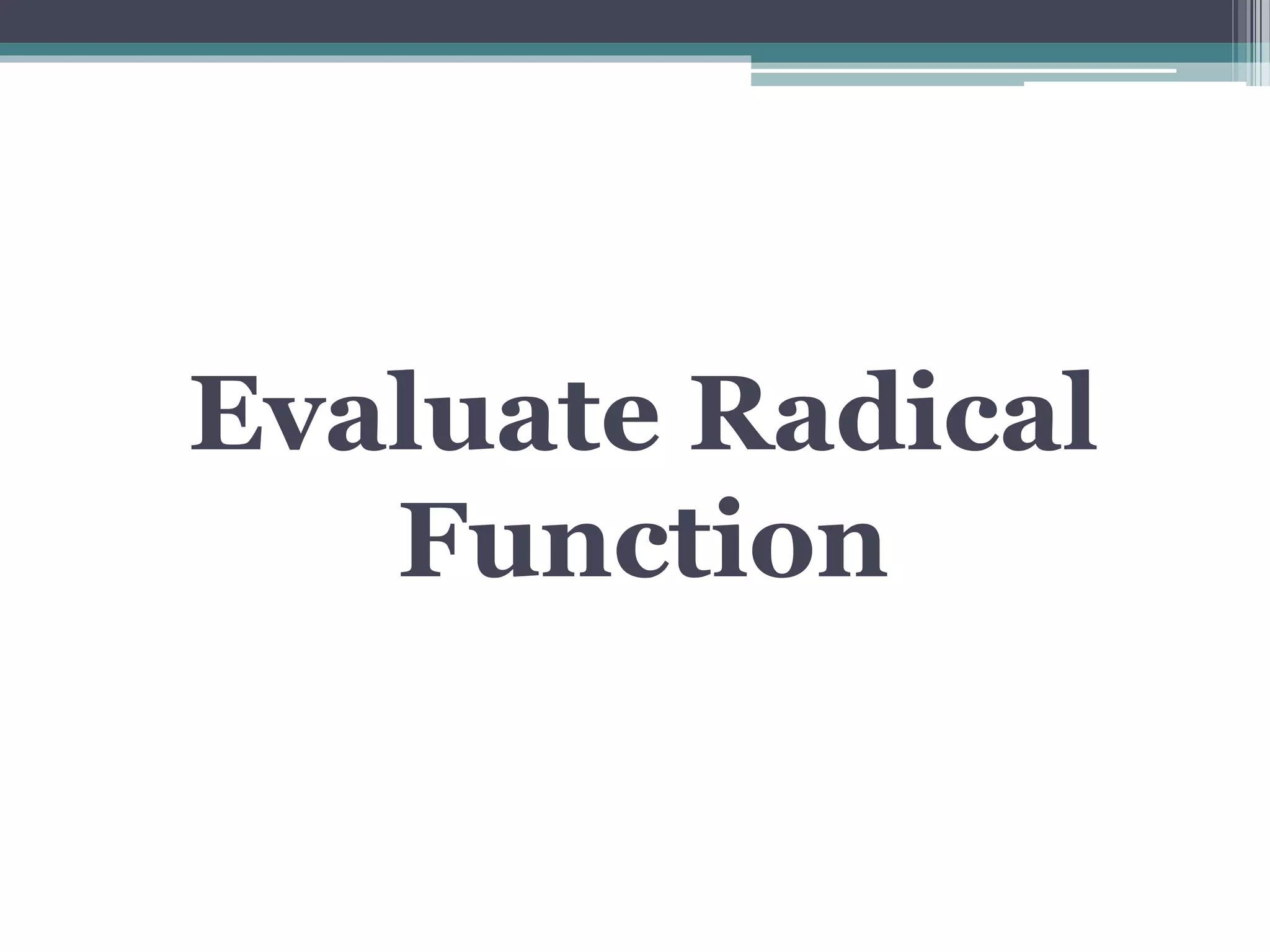 Evaluate Radical Function